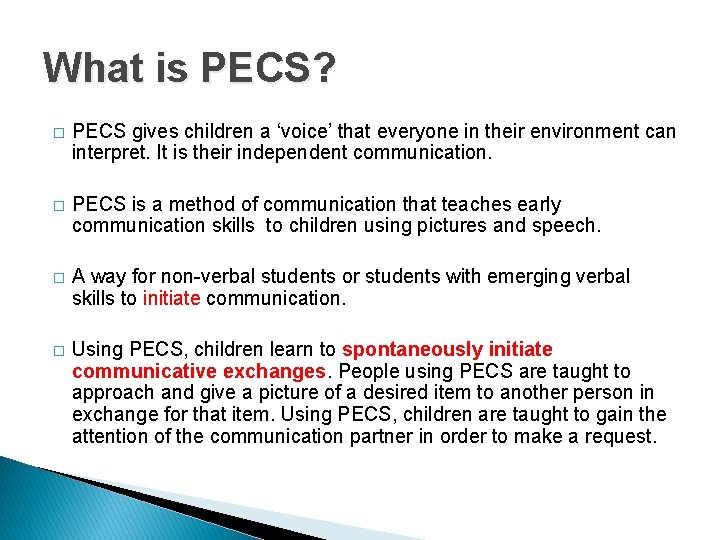 What is PECS?

□ PECS gives children a ‘voice’ that everyone in their environment can interpret. It is their independent communication.

□ PECS is a method of communication that teaches early communication skills to children using pictures and speech.

□ A way for non-verbal students or students with emerging verbal skills to initiate communication.

□ Using PECS, children learn to spontaneously initiate communicative exchanges. People using PECS are taught to approach and give a picture of a desired item to another person in exchange for that item. Using PECS, children are taught to gain the attention of the communication partner in order to make a request.